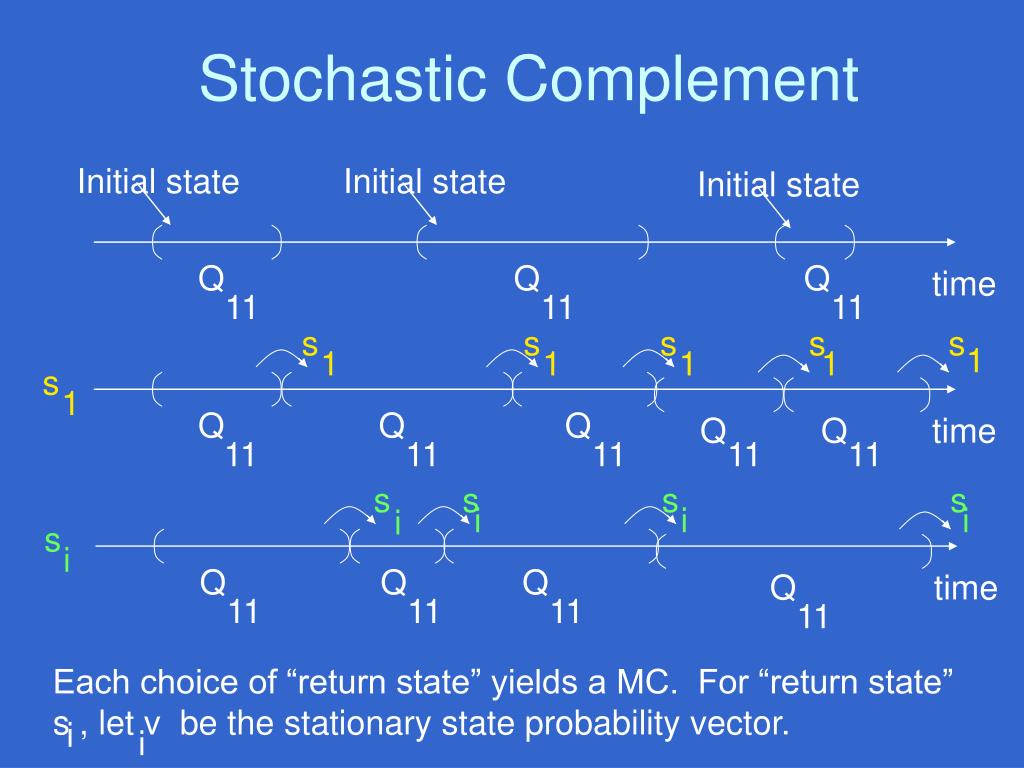 Stochastic Complement

Initial state Initial state Initial state

$Q_{11}$ $Q_{11}$ $Q_{11}$ time

$s_1$ $s_1$ $s_1$ $s_1$ $s_1$

$s_1$

$Q_{11}$ $Q_{11}$ $Q_{11}$ $Q_{11}$ $Q_{11}$ time

$s_i$ $s_i$ $s_i$ $s_i$

$s_i$

$Q_{11}$ $Q_{11}$ $Q_{11}$ $Q_{11}$ time

Each choice of “return state” yields a MC. For “return state” $s_i$, let $v_i$ be the stationary state probability vector.